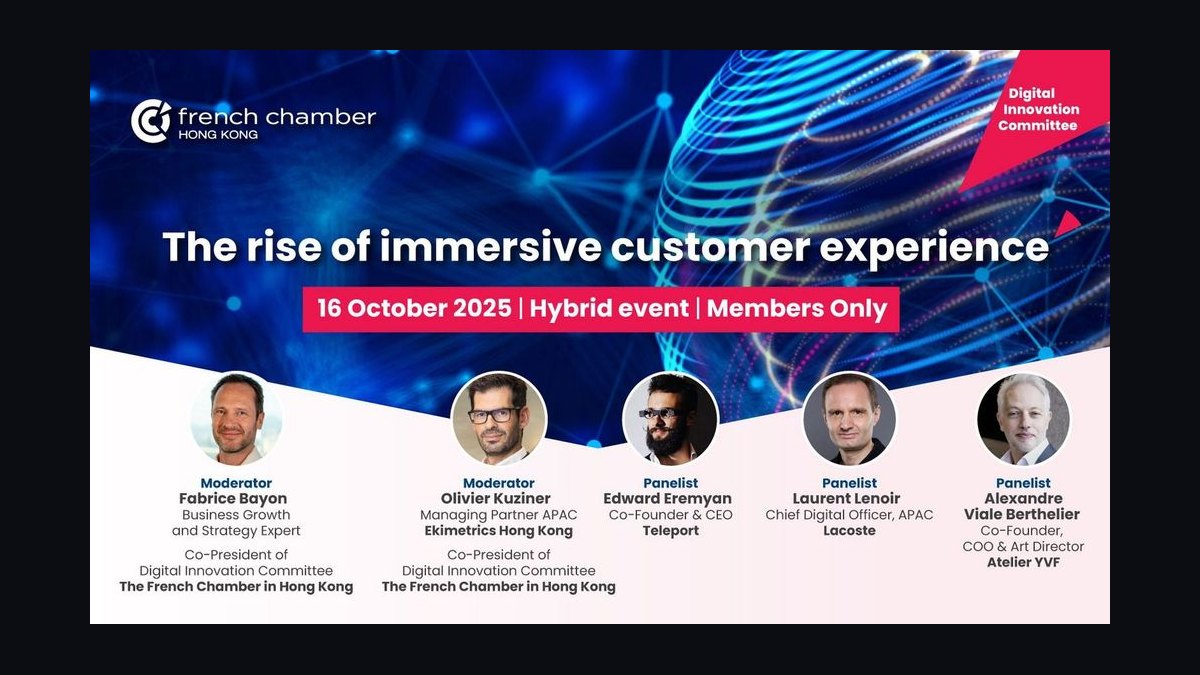 french chamber
HONG KONG

Digital Innovation Committee

The rise of immersive customer experience

16 October 2025 | Hybrid event | Members Only

Moderator
Fabrice Bayon
Business Growth and Strategy Expert
Co-President of Digital Innovation Committee
The French Chamber in Hong Kong

Moderator
Olivier Kuziner
Managing Partner APAC
Ekimetrics Hong Kong
Co-President of Digital Innovation Committee
The French Chamber in Hong Kong

Panelist
Edward Eremyan
Co-Founder & CEO
Teleport

Panelist
Laurent Lenoir
Chief Digital Officer, APAC
Lacoste

Panelist
Alexandre Viale Berthelier
Co-Founder, COO & Art Director
Atelier YVF